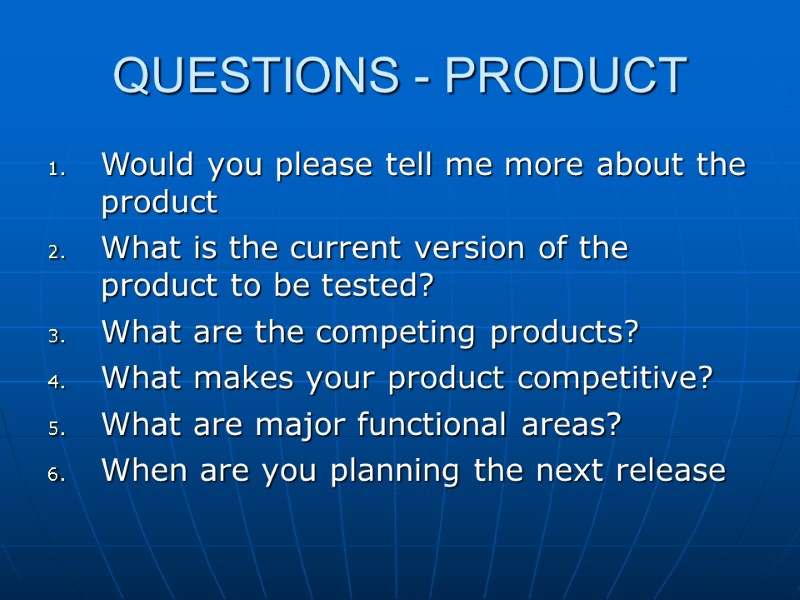 QUESTIONS - PRODUCT

1. Would you please tell me more about the product
2. What is the current version of the product to be tested?
3. What are the competing products?
4. What makes your product competitive?
5. What are major functional areas?
6. When are you planning the next release